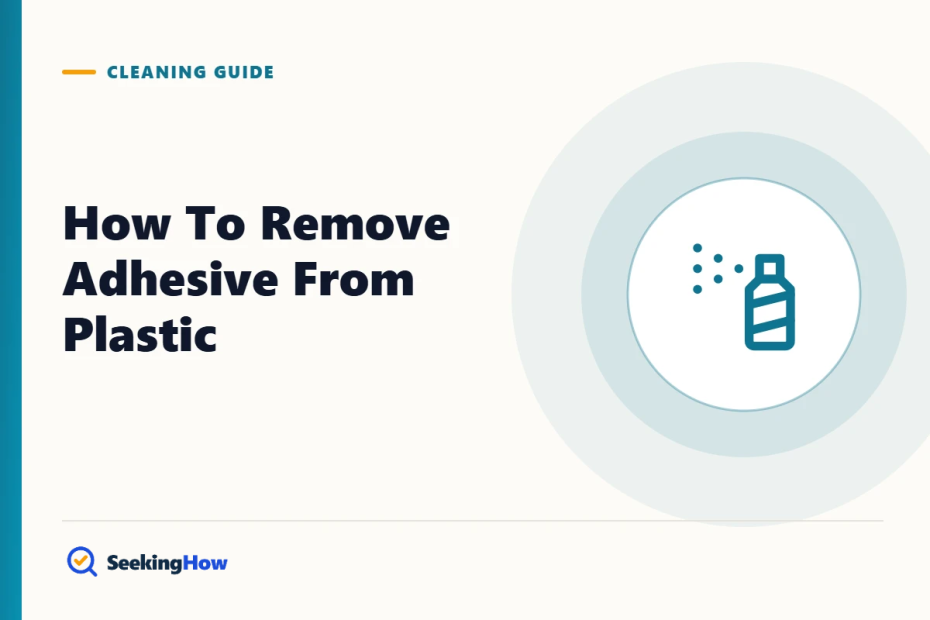 CLEANING GUIDE

How To Remove Adhesive From Plastic

SeekingHow